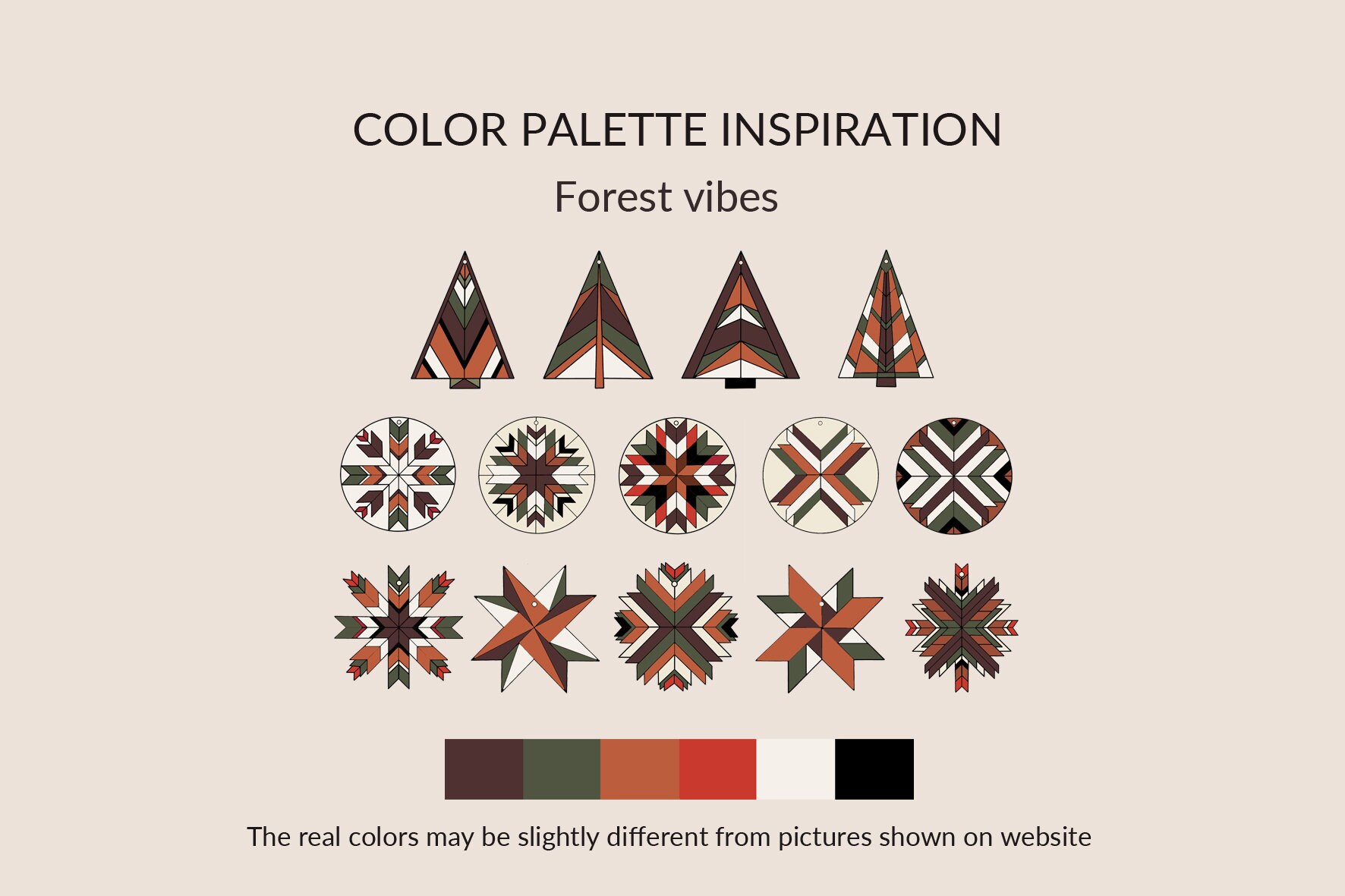 COLOR PALETTE INSPIRATION

Forest vibes

The real colors may be slightly different from pictures shown on website